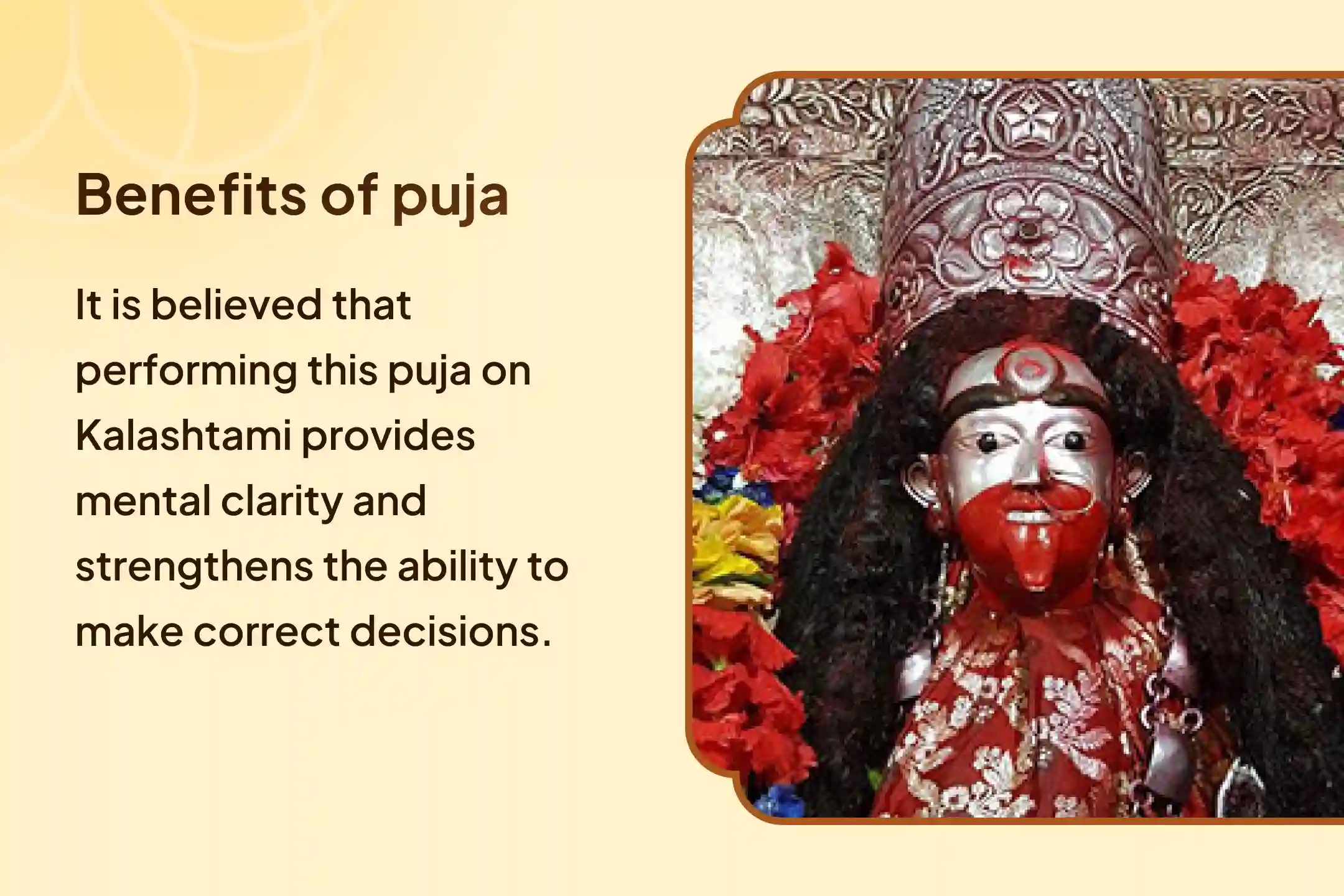 Benefits of puja

It is believed that performing this puja on Kalashtami provides mental clarity and strengthens the ability to make correct decisions.